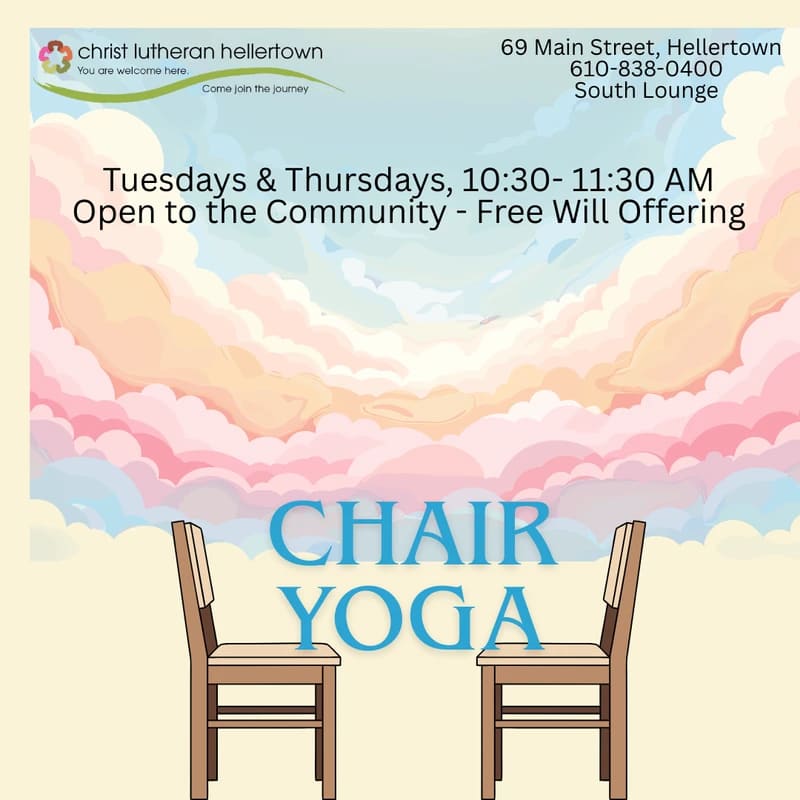 christ lutheran hellertown
You are welcome here.
Come join the journey

69 Main Street, Hellertown
610-838-0400
South Lounge

Tuesdays & Thursdays, 10:30- 11:30 AM
Open to the Community - Free Will Offering

CHAIR
YOGA